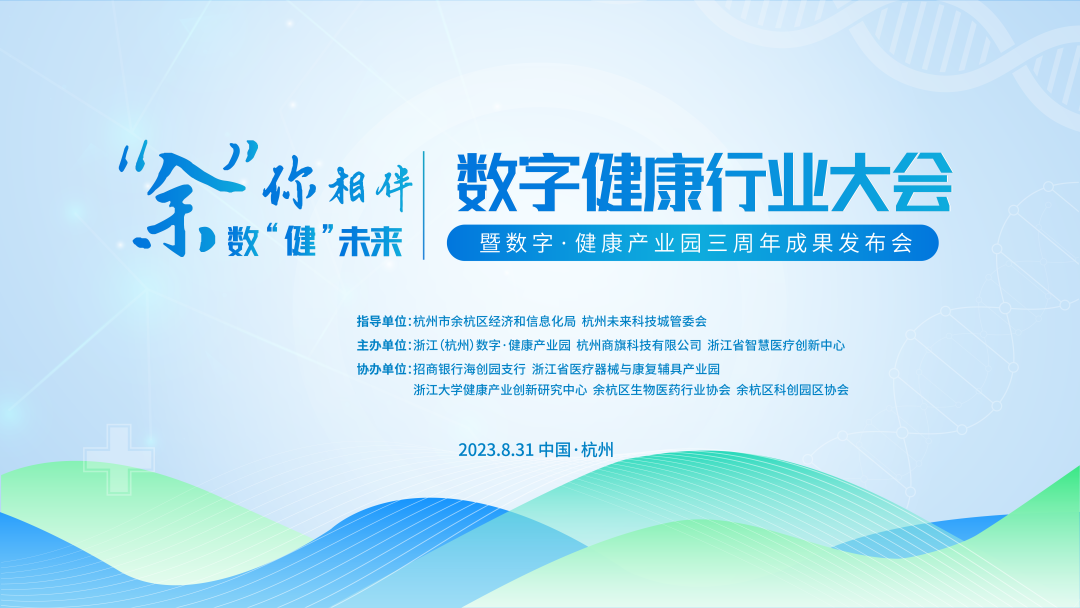 “余”你相伴
数“健”未来

数字健康行业大会

暨数字·健康产业园三周年成果发布会

指导单位：杭州市余杭区经济和信息化局 杭州未来科技城管委会
主办单位：浙江（杭州）数字·健康产业园 杭州商旗科技有限公司 浙江省智慧医疗创新中心
协办单位：招商银行海创园支行 浙江省医疗器械与康复辅具产业园
浙江大学健康产业创新研究中心 余杭区生物医药行业协会 余杭区科创园区协会

2023.8.31 中国·杭州